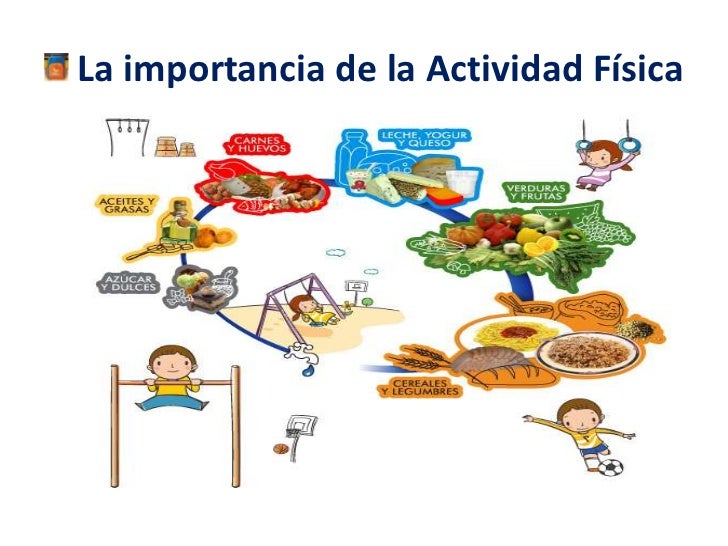 La importancia de la Actividad Física

CARNES Y HUEVOS

LECHE, YOGUR Y QUESO

ACEITES Y GRASAS

VERDURAS Y FRUTAS

AZÚCAR Y DULCES

CEREALES Y LEGUMBRES